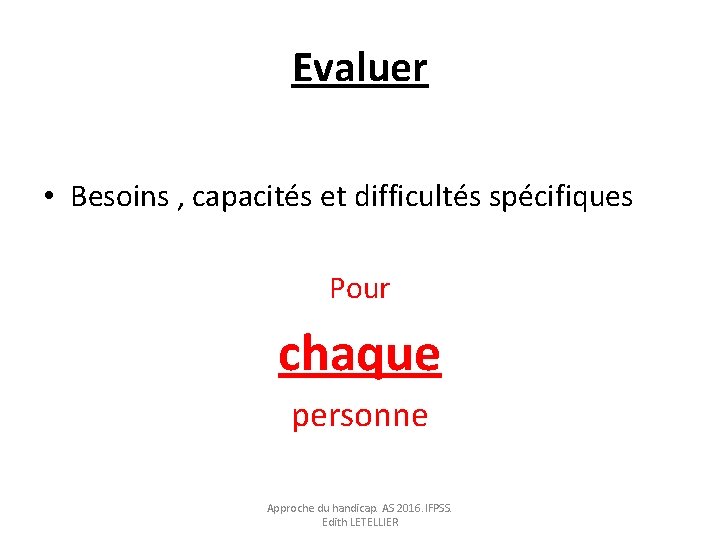 Evaluer

• Besoins , capacités et difficultés spécifiques

Pour

chaque

personne

Approche du handicap. AS 2016. IFPSS. Edith LETELLIER